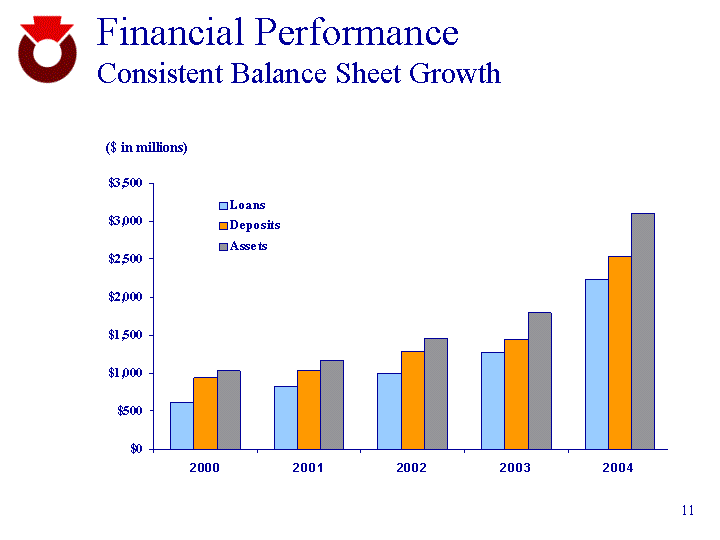 Financial Performance
Consistent Balance Sheet Growth

($ in millions)

$3,500
$3,000
$2,500
$2,000
$1,500
$1,000
$500
$0

Loans
Deposits
Assets

2000
2001
2002
2003
2004

11